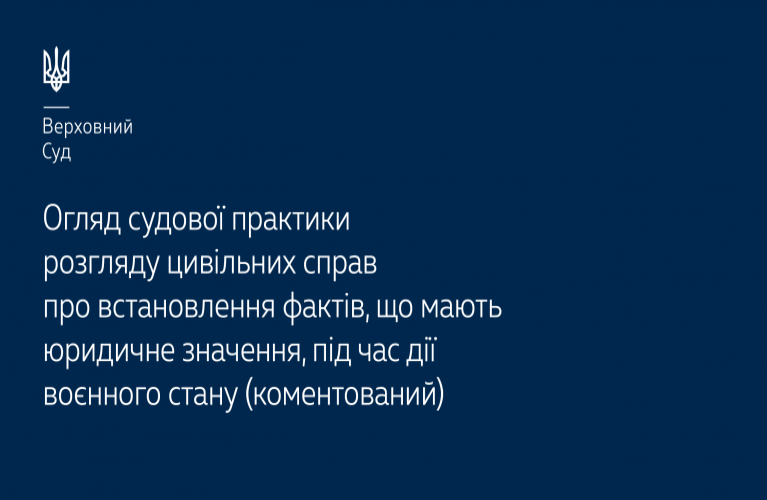 Верховний
Суд

Огляд судової практики розгляду цивільних справ про встановлення фактів, що мають юридичне значення, під час дії воєнного стану (коментований)